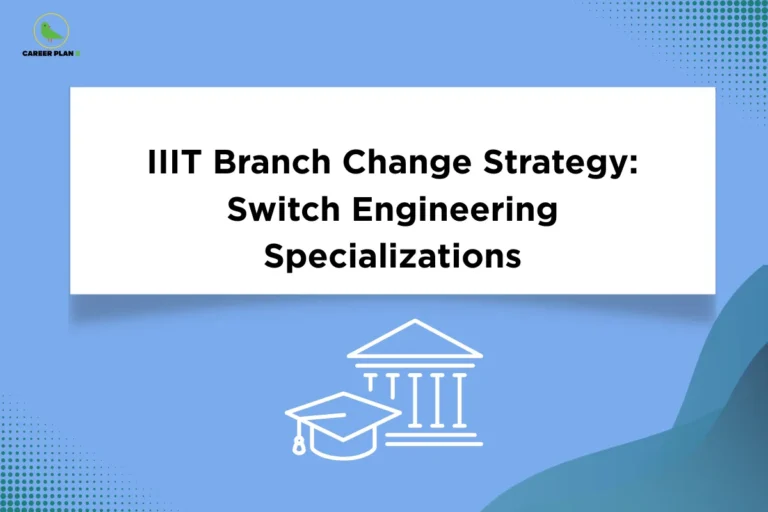 CAREER PLAN B

IIIT Branch Change Strategy: Switch Engineering Specializations